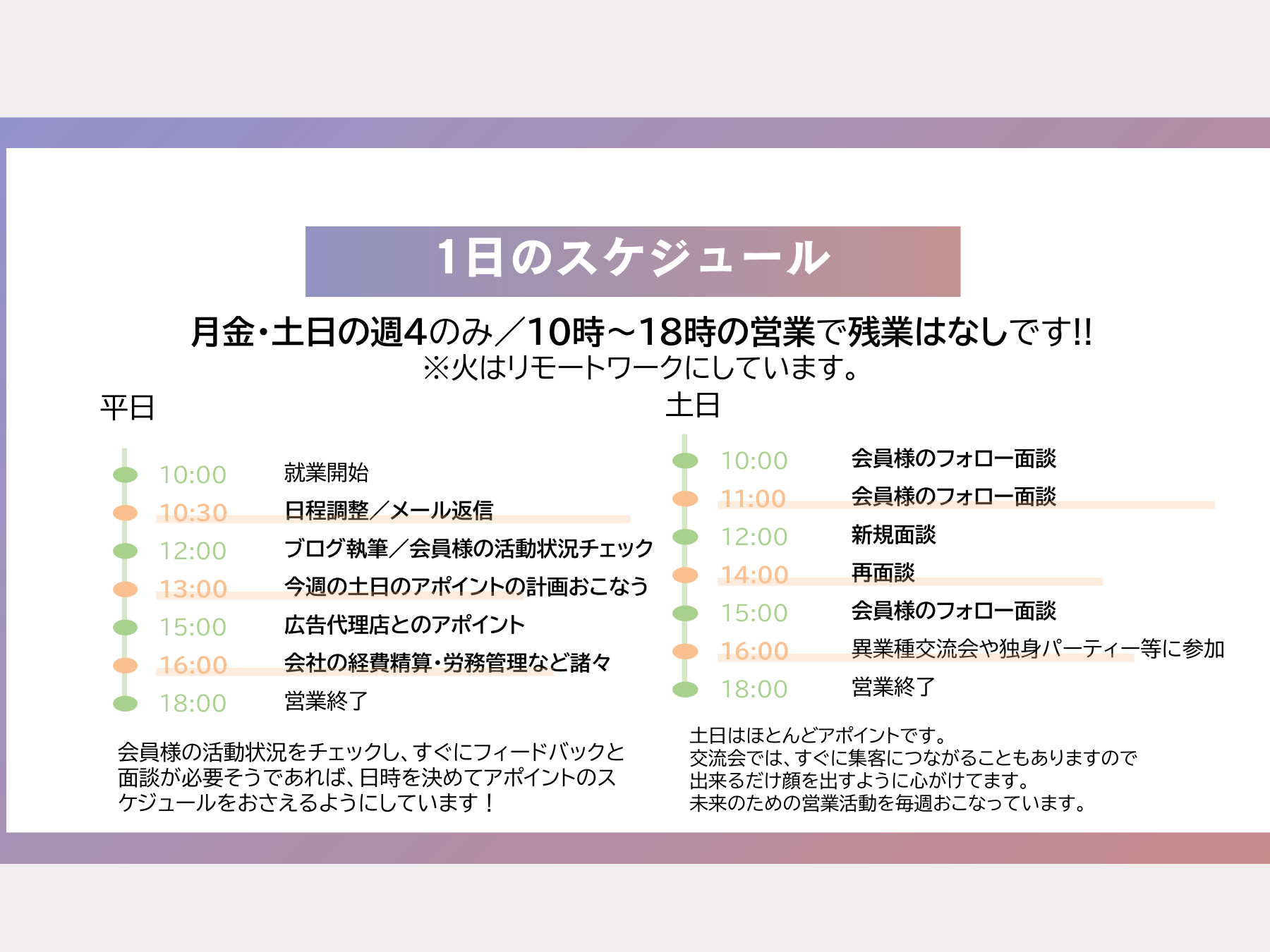 1日のスケジュール

月金・土日の週4のみ／10時～18時の営業で残業はなしです!!
※火はリモートワークにしています。

平日

10:00 就業開始
10:30 日程調整／メール返信
12:00 ブログ執筆／会員様の活動状況チェック
13:00 今週の土日のアポイントの計画おこなう
15:00 広告代理店とのアポイント
16:00 会社の経費精算・労務管理など諸々
18:00 営業終了

会員様の活動状況をチェックし、すぐにフィードバックと面談が必要そうであれば、日時を決めてアポイントのスケジュールをおさえるようにしています！

土日

10:00 会員様のフォロー面談
11:00 会員様のフォロー面談
12:00 新規面談
14:00 再面談
15:00 会員様のフォロー面談
16:00 異業種交流会や独身パーティー等に参加
18:00 営業終了

土日はほとんどアポイントです。
交流会では、すぐに集客につながることもありますので
出来るだけ顔を出すように心がけてます。
未来のための営業活動を毎週おこなっています。